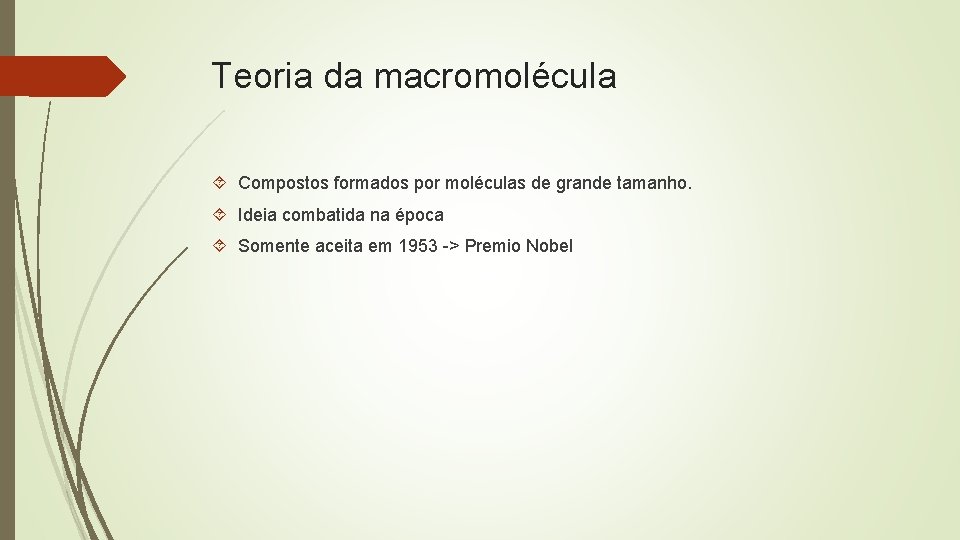 Teoria da macromolécula

Compostos formados por moléculas de grande tamanho.

Ideia combatida na época

Somente aceita em 1953 -> Premio Nobel